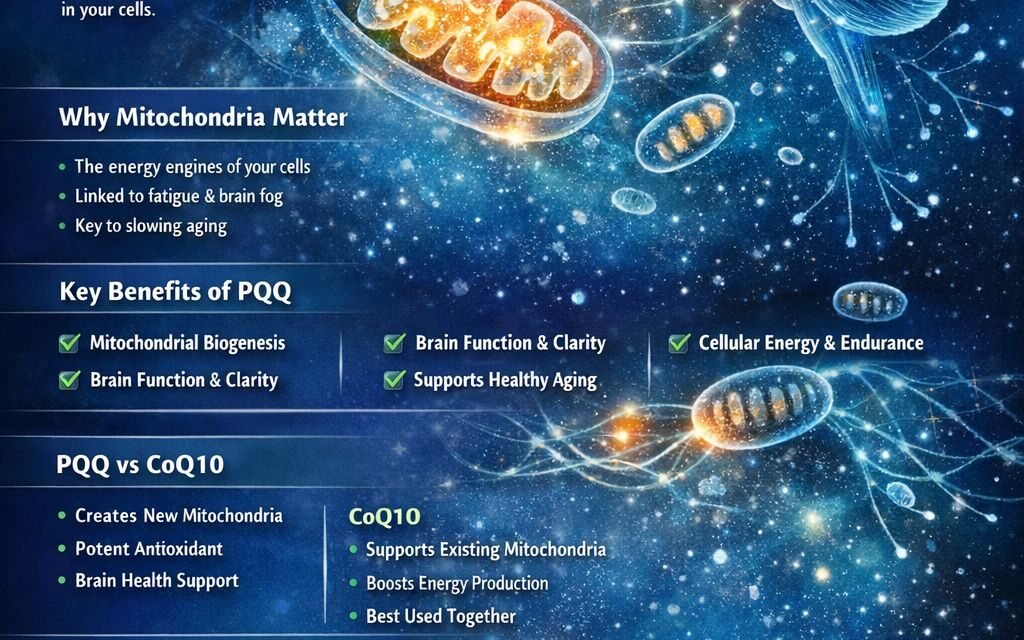 in your cells.

Why Mitochondria Matter

• The energy engines of your cells
• Linked to fatigue & brain fog
• Key to slowing aging

Key Benefits of PQQ

✓ Mitochondrial Biogenesis
✓ Brain Function & Clarity

✓ Brain Function & Clarity
✓ Supports Healthy Aging

✓ Cellular Energy & Endurance

PQQ vs CoQ10

• Creates New Mitochondria
• Potent Antioxidant
• Brain Health Support

CoQ10
• Supports Existing Mitochondria
• Boosts Energy Production
• Best Used Together